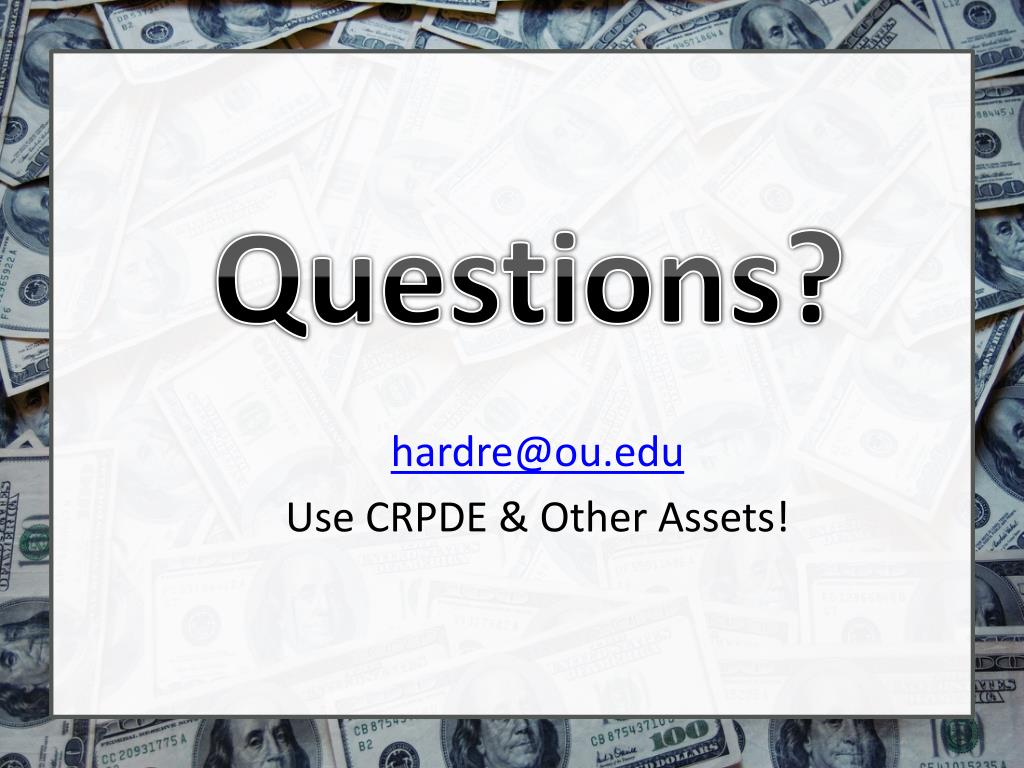 Questions?

hardre@ou.edu

Use CRPDE & Other Assets!